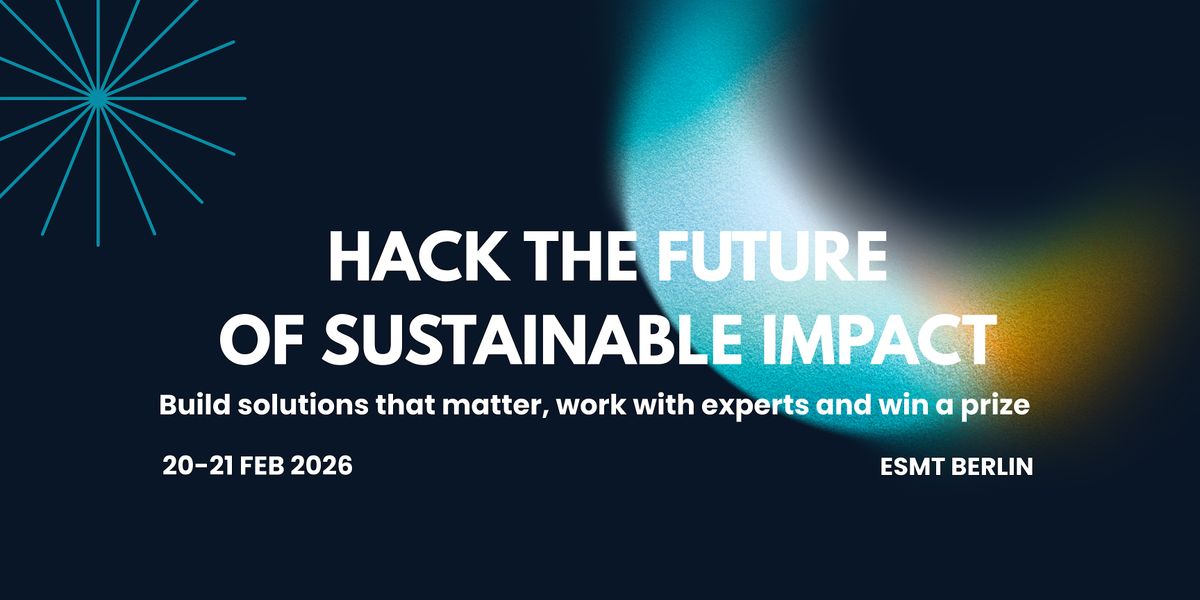 HACK THE FUTURE OF SUSTAINABLE IMPACT

Build solutions that matter, work with experts and win a prize

20-21 FEB 2026

ESMT BERLIN